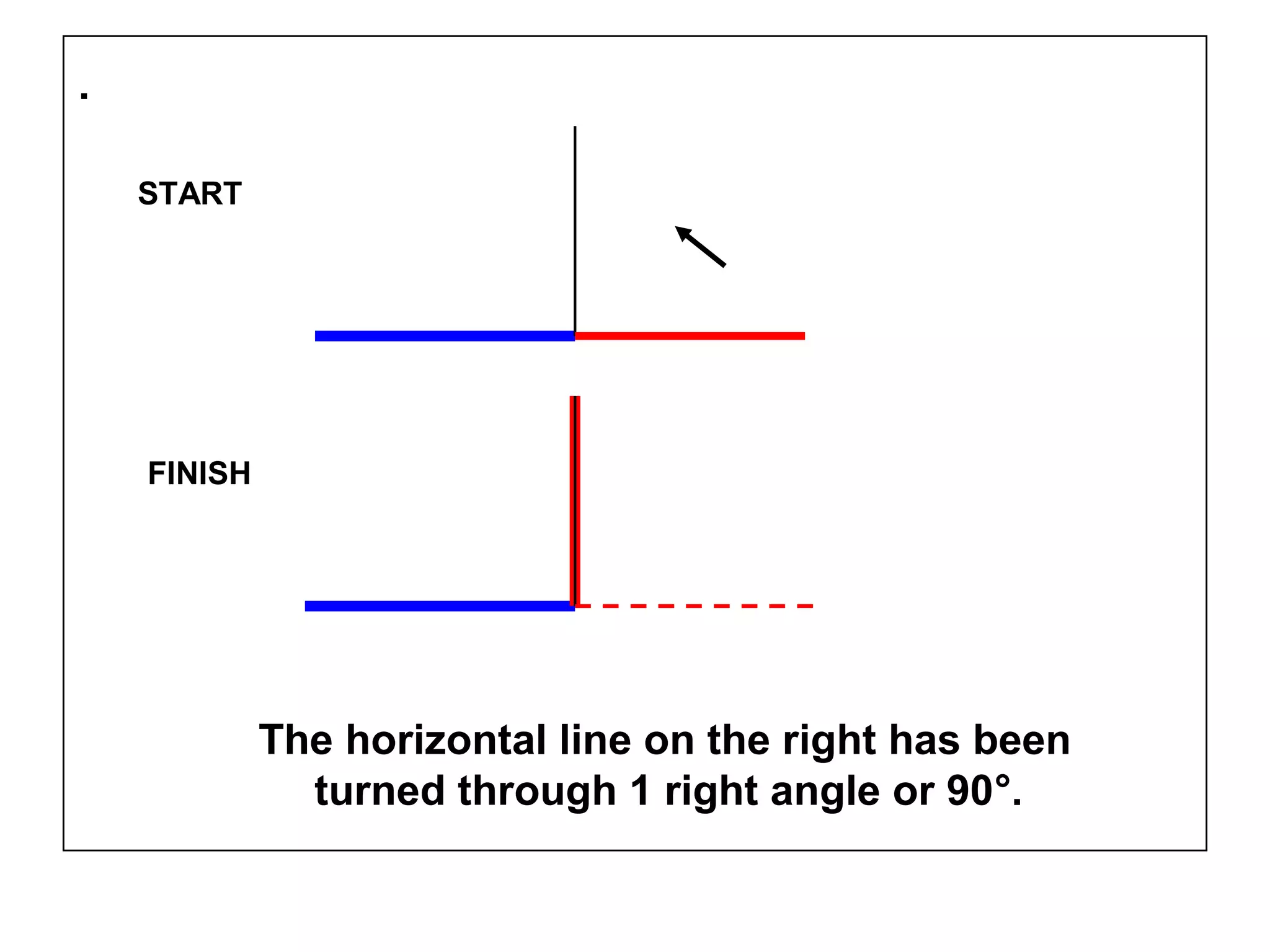 .

START

FINISH

The horizontal line on the right has been turned through 1 right angle or 90°.